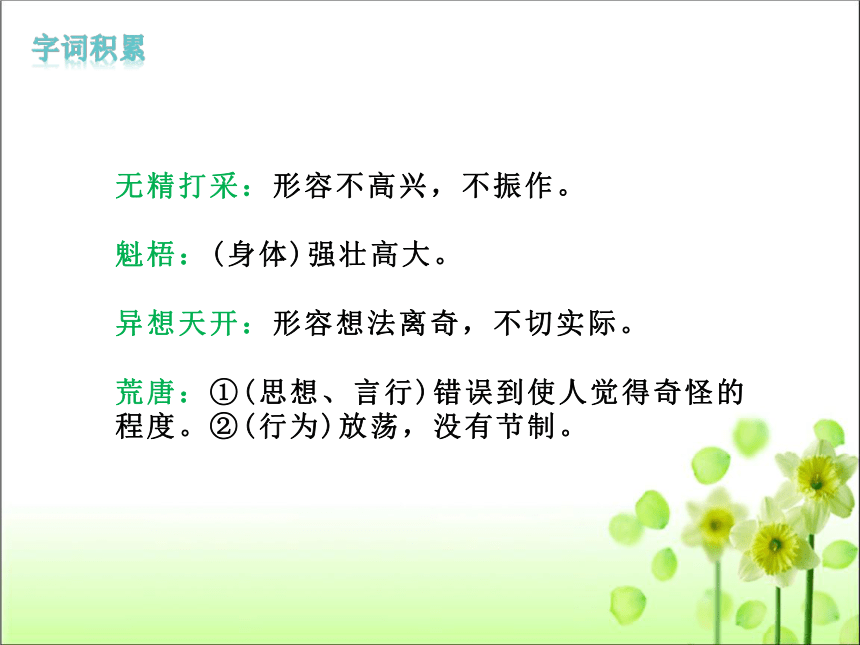 字词积累

无精打采：形容不高兴，不振作。

魁梧：(身体)强壮高大。

异想天开：形容想法离奇，不切实际。

荒唐：①(思想、言行)错误到使人觉得奇怪的程度。②(行为)放荡，没有节制。